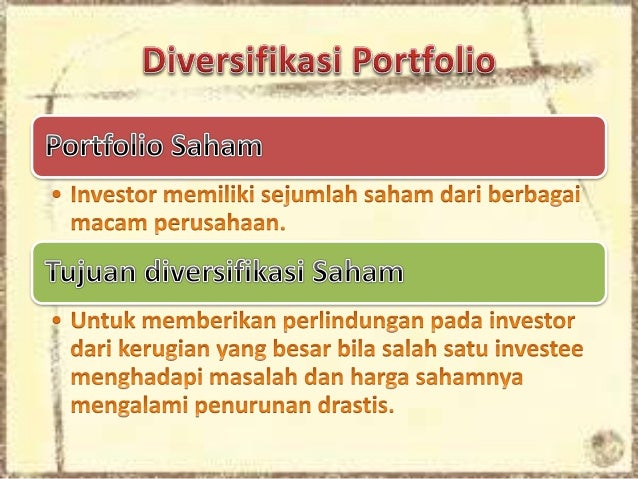 Diversifikasi Portfolio

Portfolio Saham

• Investor memiliki sejumlah saham dari berbagai macam perusahaan.

Tujuan diversifikasi Saham

• Untuk memberikan perlindungan pada investor dari kerugian yang besar bila salah satu investee menghadapi masalah dan harga sahamnya mengalami penurunan drastis.